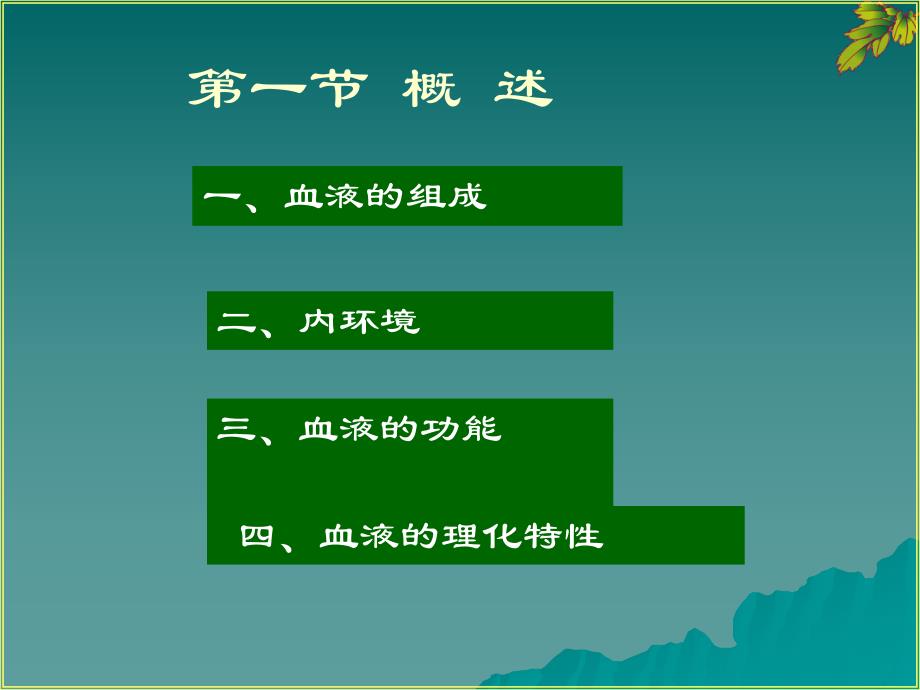 第一节 概 述

一、血液的组成

二、内环境

三、血液的功能

四、血液的理化特性